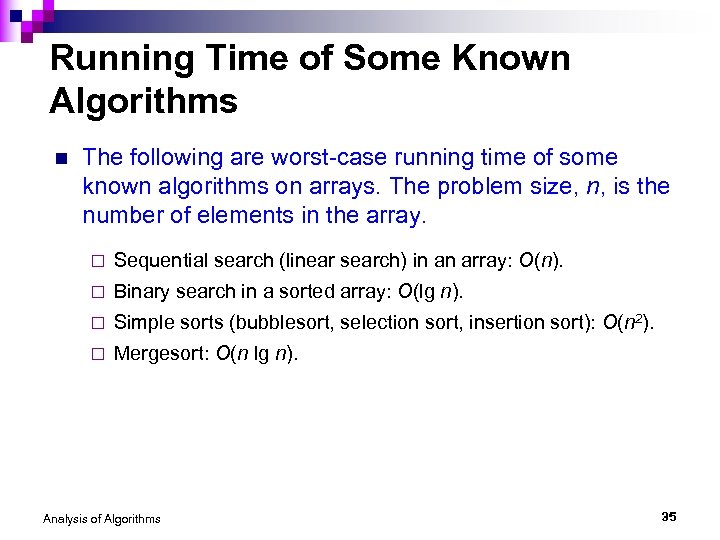 Running Time of Some Known Algorithms

The following are worst-case running time of some known algorithms on arrays. The problem size, $n$, is the number of elements in the array.

Sequential search (linear search) in an array: $O(n)$.

Binary search in a sorted array: $O(\lg n)$.

Simple sorts (bubblesort, selection sort, insertion sort): $O(n^2)$.

Mergesort: $O(n \lg n)$.

Analysis of Algorithms

35